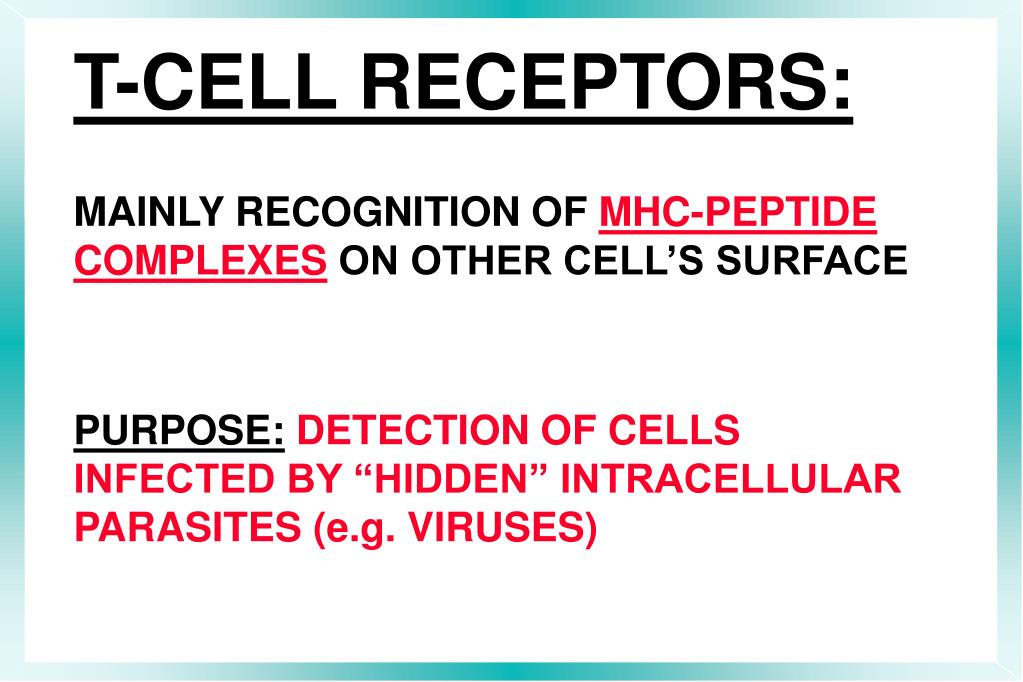 T-CELL RECEPTORS:

MAINLY RECOGNITION OF MHC-PEPTIDE COMPLEXES ON OTHER CELL’S SURFACE

PURPOSE: DETECTION OF CELLS INFECTED BY “HIDDEN” INTRACELLULAR PARASITES (e.g. VIRUSES)